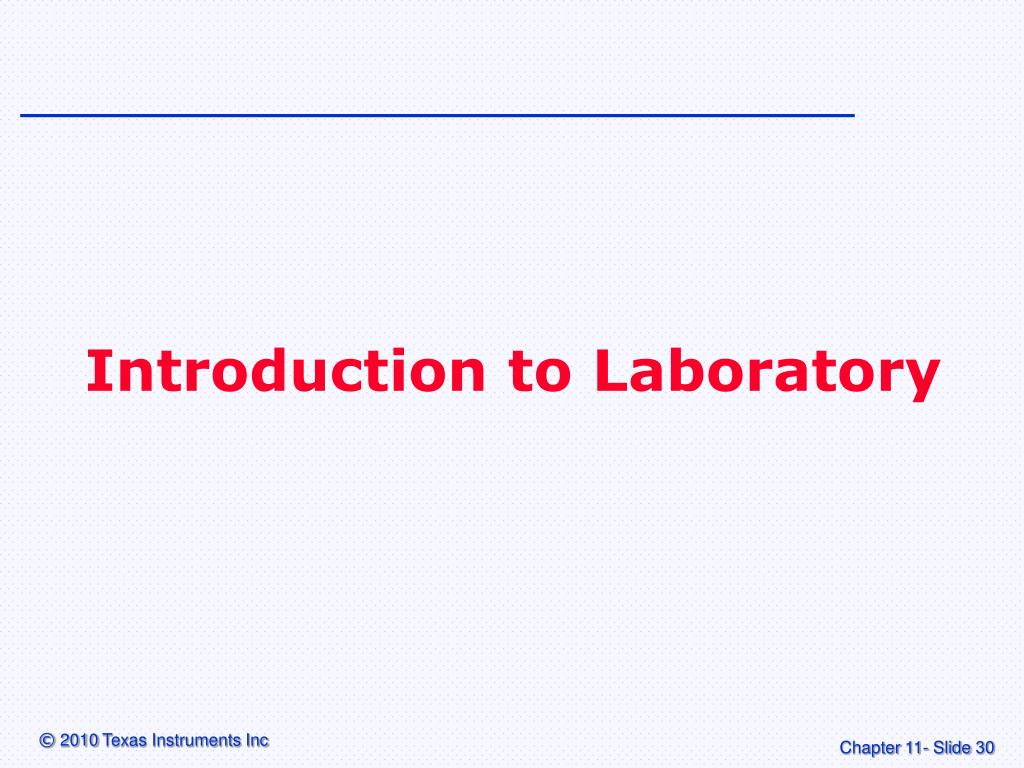 Introduction to Laboratory

© 2010 Texas Instruments Inc

Chapter 11- Slide 30